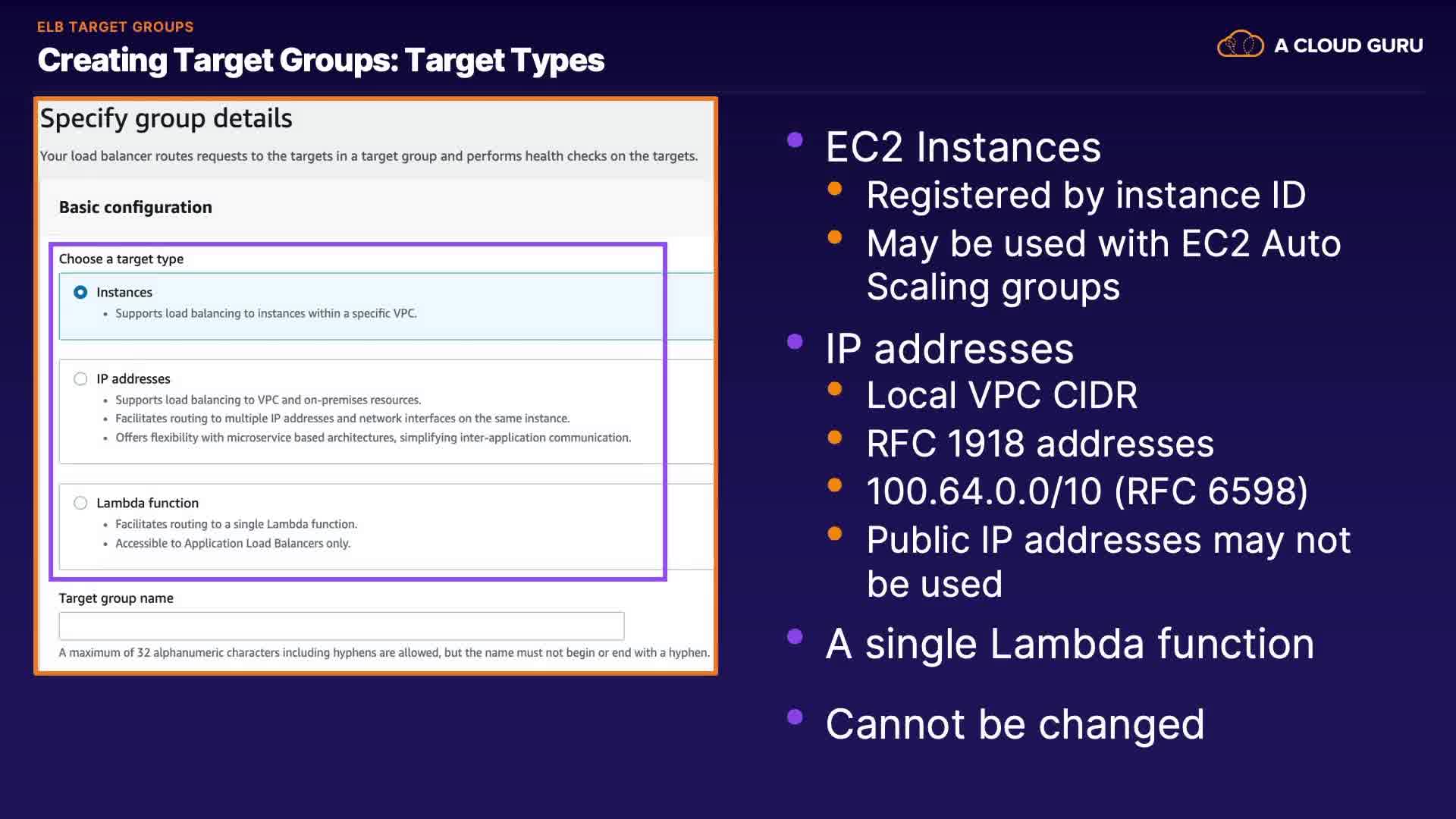 ELB TARGET GROUPS
Creating Target Groups: Target Types

A CLOUD GURU

Specify group details
Your load balancer routes requests to the targets in a target group and performs health checks on the targets.

Basic configuration

Choose a target type

Instances
• Supports load balancing to instances within a specific VPC.

IP addresses
• Supports load balancing to VPC and on-premises resources.
• Facilitates routing to multiple IP addresses and network interfaces on the same instance.
• Offers flexibility with microservice based architectures, simplifying inter-application communication.

Lambda function
• Facilitates routing to a single Lambda function.
• Accessible to Application Load Balancers only.

Target group name

A maximum of 32 alphanumeric characters including hyphens are allowed, but the name must not begin or end with a hyphen.

• EC2 Instances
  • Registered by instance ID
  • May be used with EC2 Auto Scaling groups
• IP addresses
  • Local VPC CIDR
  • RFC 1918 addresses
  • 100.64.0.0/10 (RFC 6598)
  • Public IP addresses may not be used
• A single Lambda function
• Cannot be changed